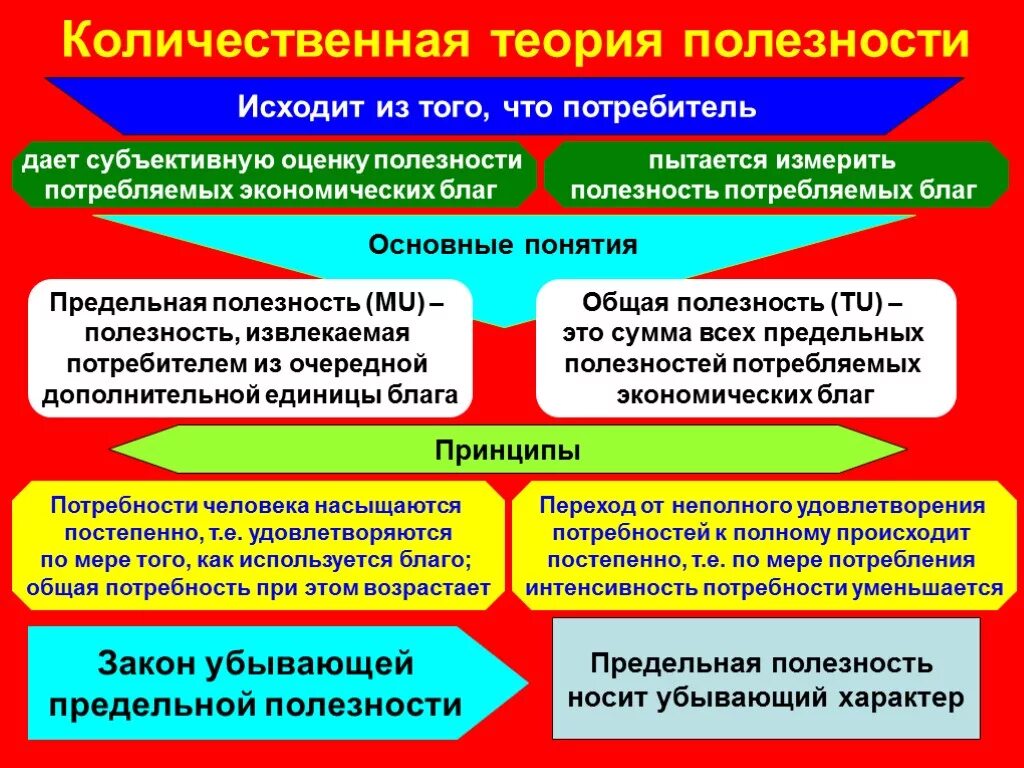 Количественная теория полезности

Исходит из того, что потребитель

дает субъективную оценку полезности потребляемых экономических благ

пытается измерить полезность потребляемых благ

Основные понятия

Предельная полезность (MU) – полезность, извлекаемая потребителем из очередной дополнительной единицы блага

Общая полезность (TU) – это сумма всех предельных полезностей потребляемых экономических благ

Принципы

Потребности человека насыщаются постепенно, т.е. удовлетворяются по мере того, как используется благо; общая потребность при этом возрастает

Переход от неполного удовлетворения потребностей к полному происходит постепенно, т.е. по мере потребления интенсивность потребности уменьшается

Закон убывающей предельной полезности

Предельная полезность носит убывающий характер